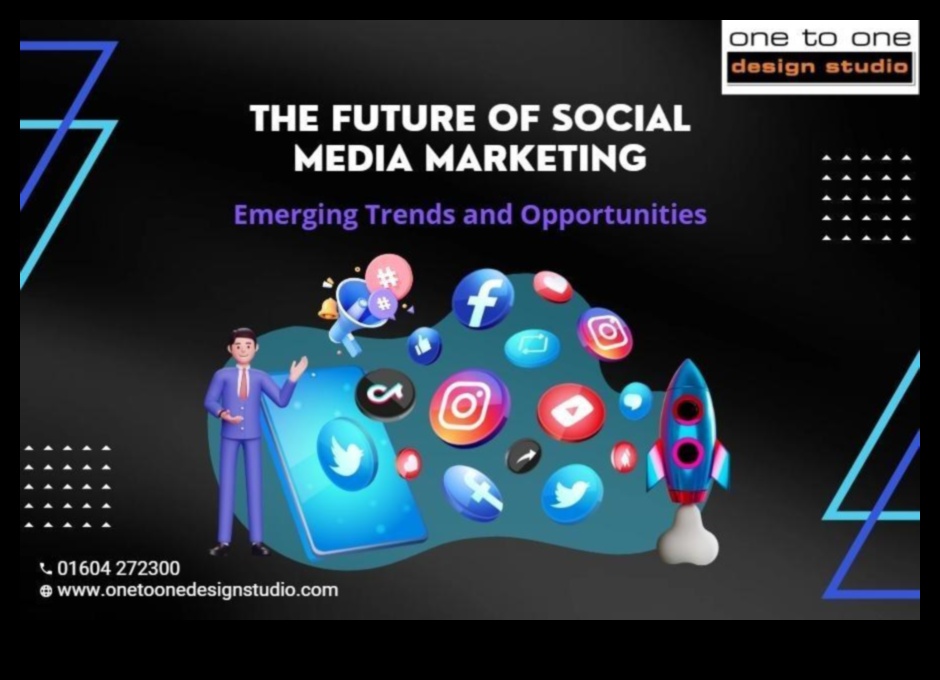 one to one
design studio

THE FUTURE OF SOCIAL MEDIA MARKETING

Emerging Trends and Opportunities

01604 272300
www.onetoonedesignstudio.com